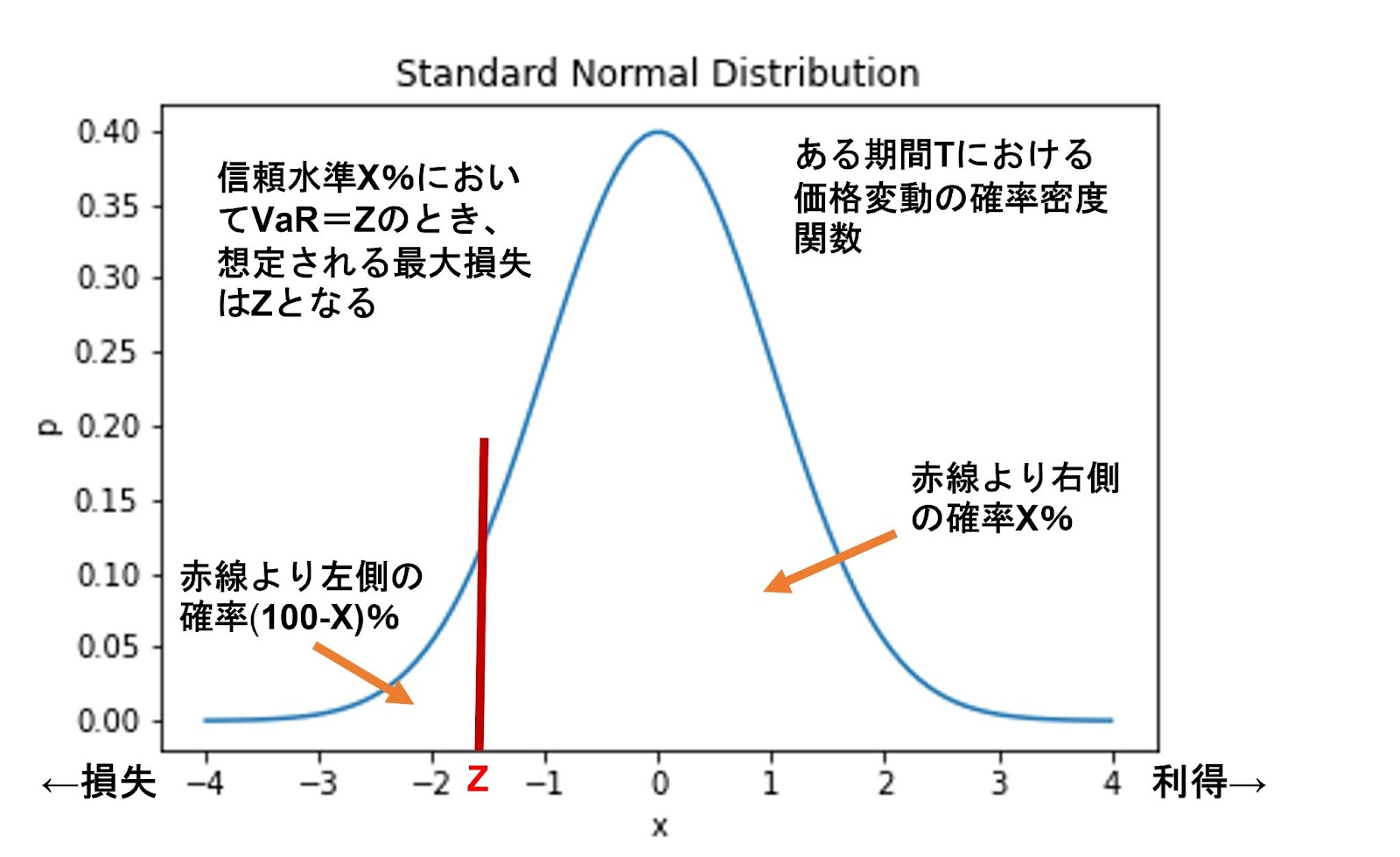 Standard Normal Distribution

0.40
0.35
0.30
0.25
0.20
0.15
0.10
0.05
0.00

p

信頼水準X%においてVaR＝Zのとき、想定される最大損失はZとなる

ある期間Tにおける価格変動の確率密度関数

赤線より右側の確率X%

赤線より左側の確率(100-X)%

←損失 −4 −3 −2 Z −1 0 1 2 3 4 利得→

x